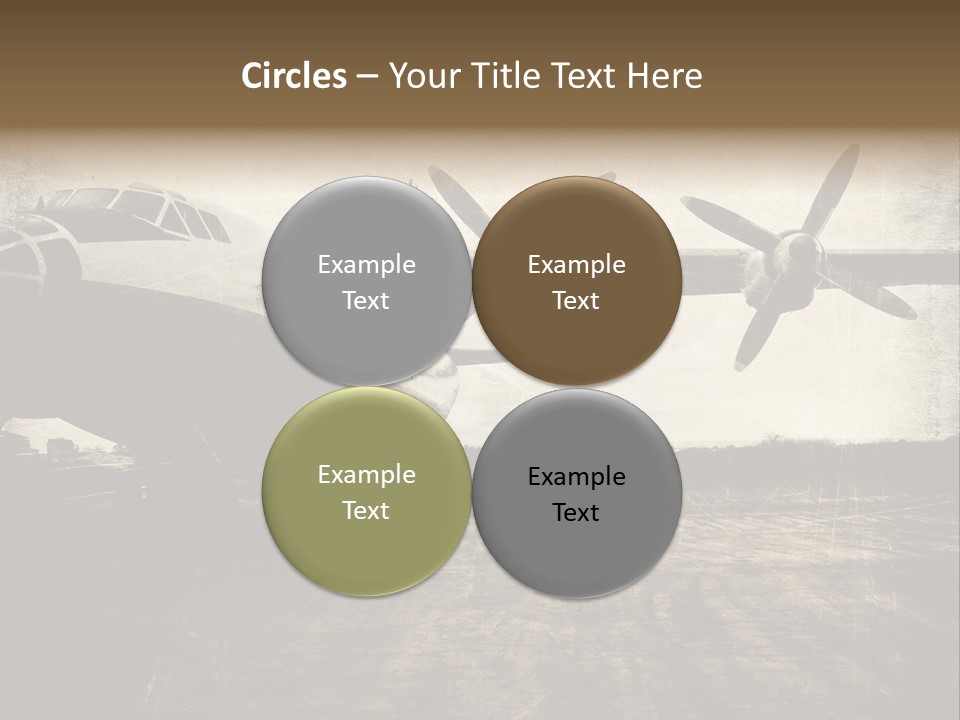 Circles – Your Title Text Here

Example Text

Example Text

Example Text

Example Text